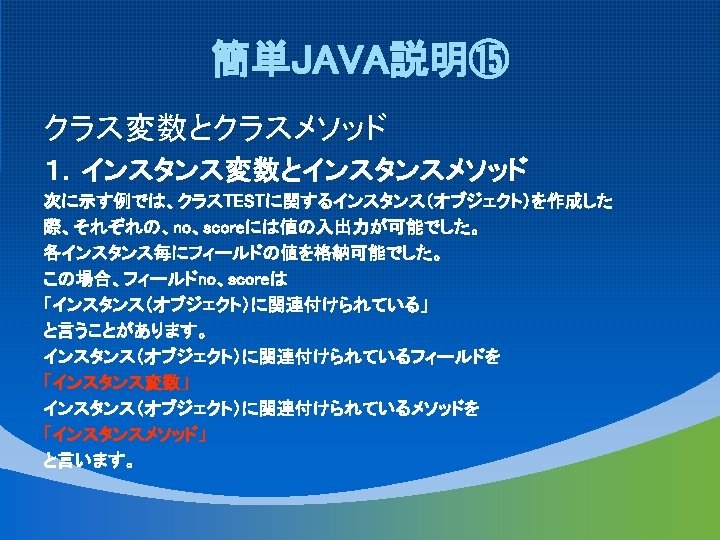 簡単JAVA説明⑮

クラス変数とクラスメソッド

1. インスタンス変数とインスタンスメソッド

次に示す例では、クラスTESTに関するインスタンス(オブジェクト)を作成した際、それぞれの、no、scoreには値の入出力が可能でした。
各インスタンス毎にフィールドの値を格納可能でした。
この場合、フィールドno、scoreは
「インスタンス(オブジェクト)に関連付けられている」
と言うことがあります。
インスタンス(オブジェクト)に関連付けられているフィールドを
「インスタンス変数」
インスタンス(オブジェクト)に関連付けられているメソッドを
「インスタンスメソッド」
と言います。